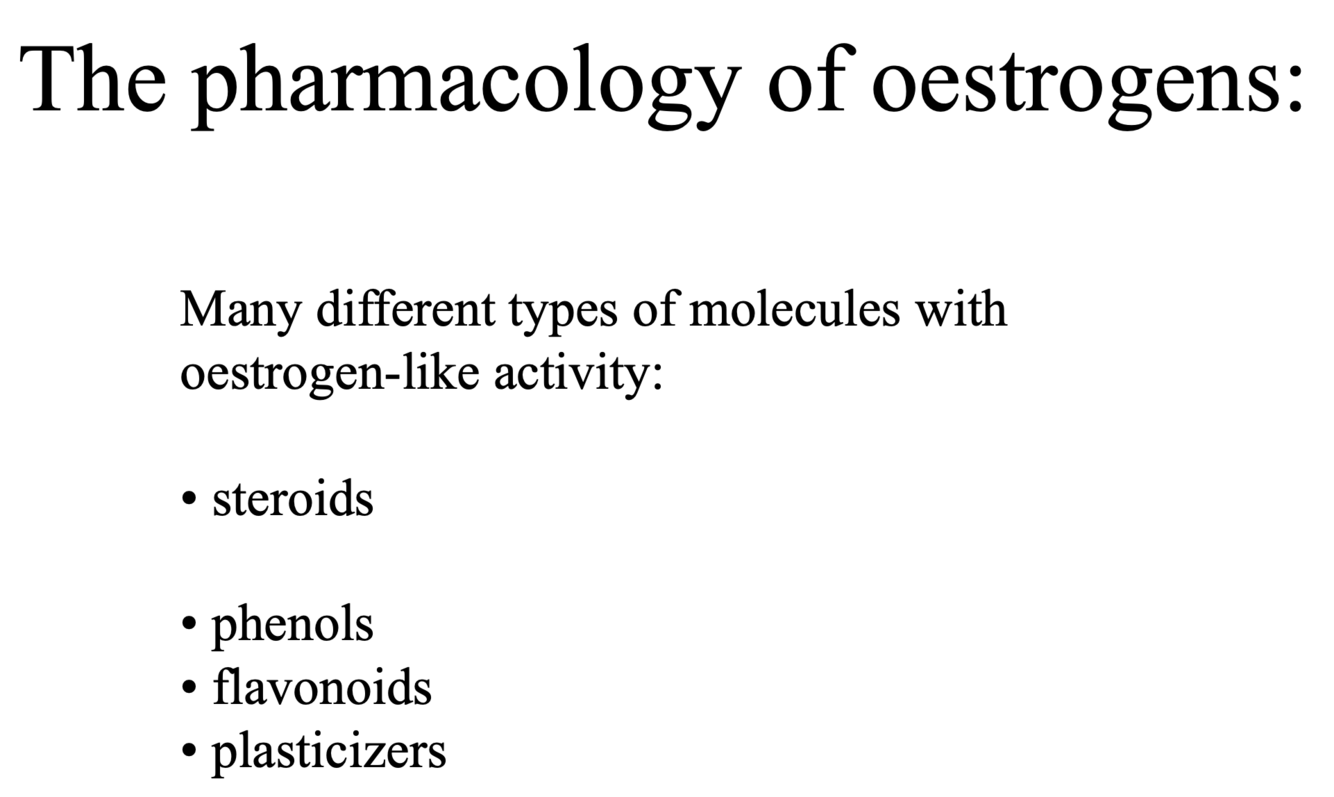 The pharmacology of oestrogens:

Many different types of molecules with oestrogen-like activity:

• steroids

• phenols
• flavonoids
• plasticizers